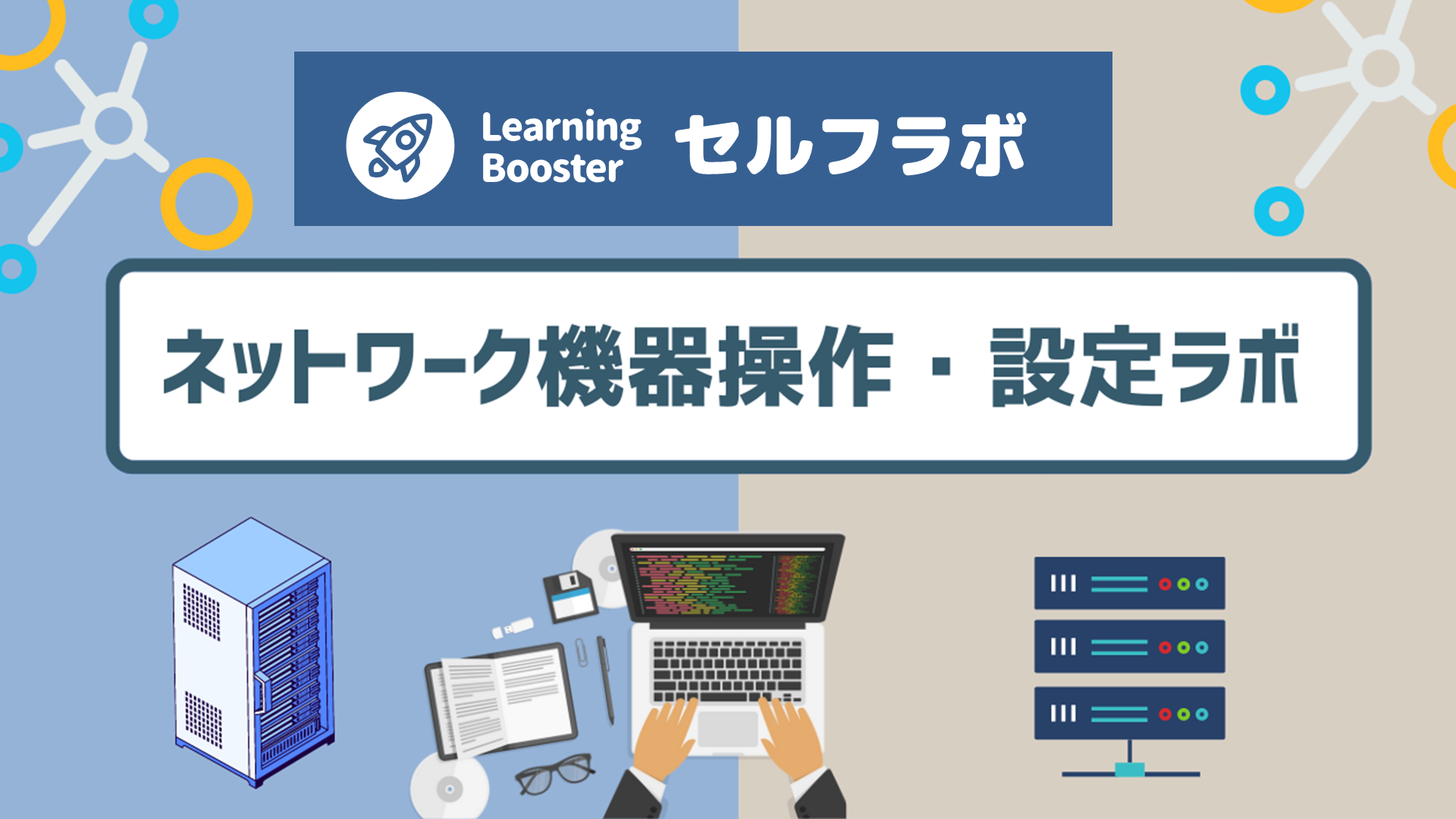 Learning Booster セルフラボ

ネットワーク機器操作・設定ラボ